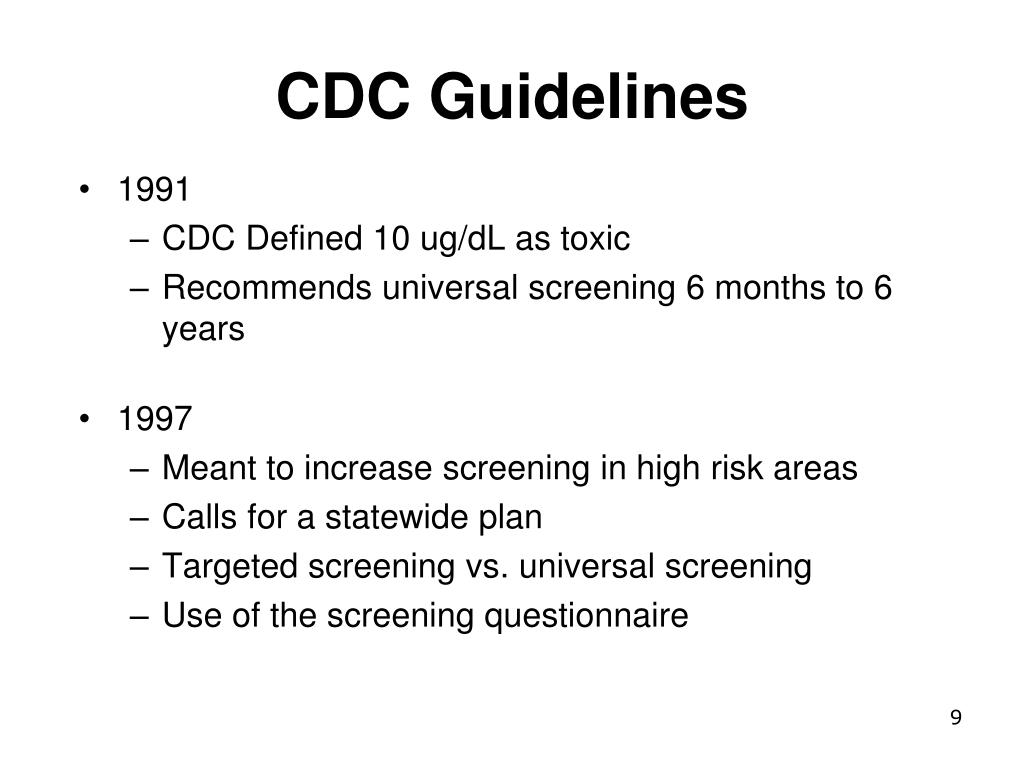 CDC Guidelines

• 1991
– CDC Defined 10 ug/dL as toxic
– Recommends universal screening 6 months to 6 years

• 1997
– Meant to increase screening in high risk areas
– Calls for a statewide plan
– Targeted screening vs. universal screening
– Use of the screening questionnaire

9